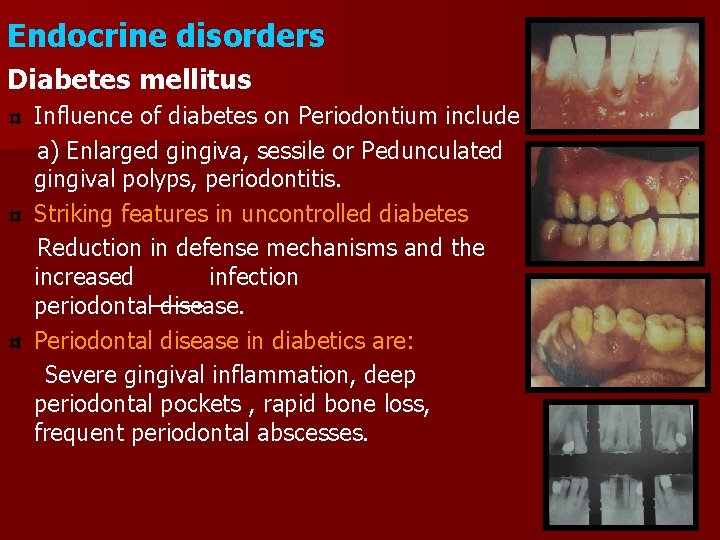 Endocrine disorders

Diabetes mellitus

Influence of diabetes on Periodontium include

a) Enlarged gingiva, sessile or Pedunculated gingival polyps, periodontitis.

Striking features in uncontrolled diabetes

Reduction in defense mechanisms and the increased infection periodontal disease.

Periodontal disease in diabetics are:

Severe gingival inflammation, deep periodontal pockets , rapid bone loss, frequent periodontal abscesses.